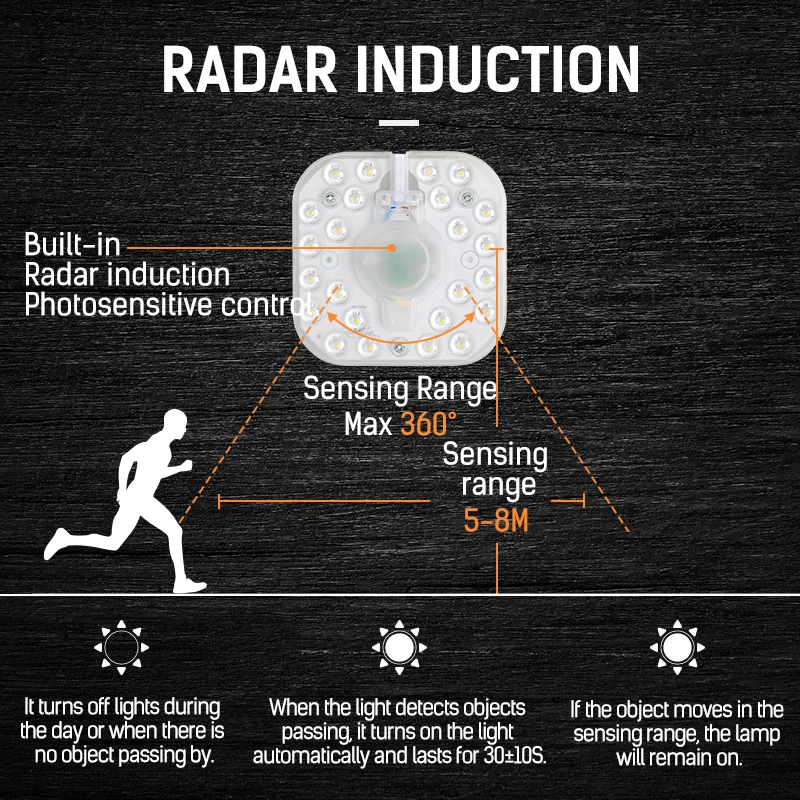 RADAR INDUCTION

Built-in
Radar induction
Photosensitive control

Sensing Range
Max 360°

Sensing
range
5-8M

It turns off lights during the day or when there is no object passing by.

When the light detects objects passing, it turns on the light automatically and lasts for 30±10S.

If the object moves in the sensing range, the lamp will remain on.